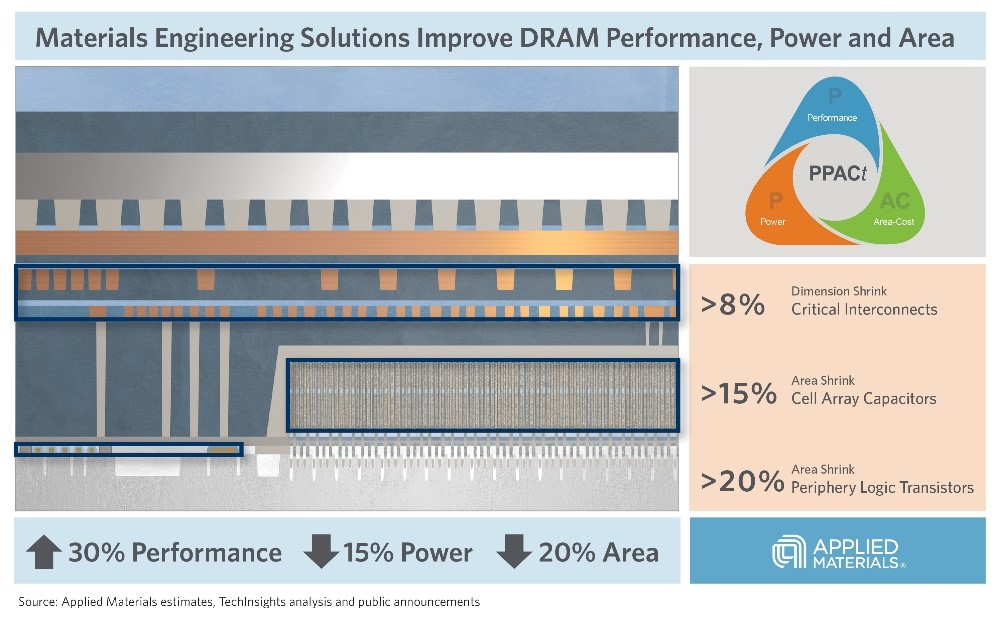 Materials Engineering Solutions Improve DRAM Performance, Power and Area

P
Performance
PPACt
P
Power
AC
Area-Cost

>8% Dimension Shrink
Critical Interconnects

>15% Area Shrink
Cell Array Capacitors

>20% Area Shrink
Periphery Logic Transistors

30% Performance 15% Power 20% Area

APPLIED MATERIALS®

Source: Applied Materials estimates, TechInsights analysis and public announcements